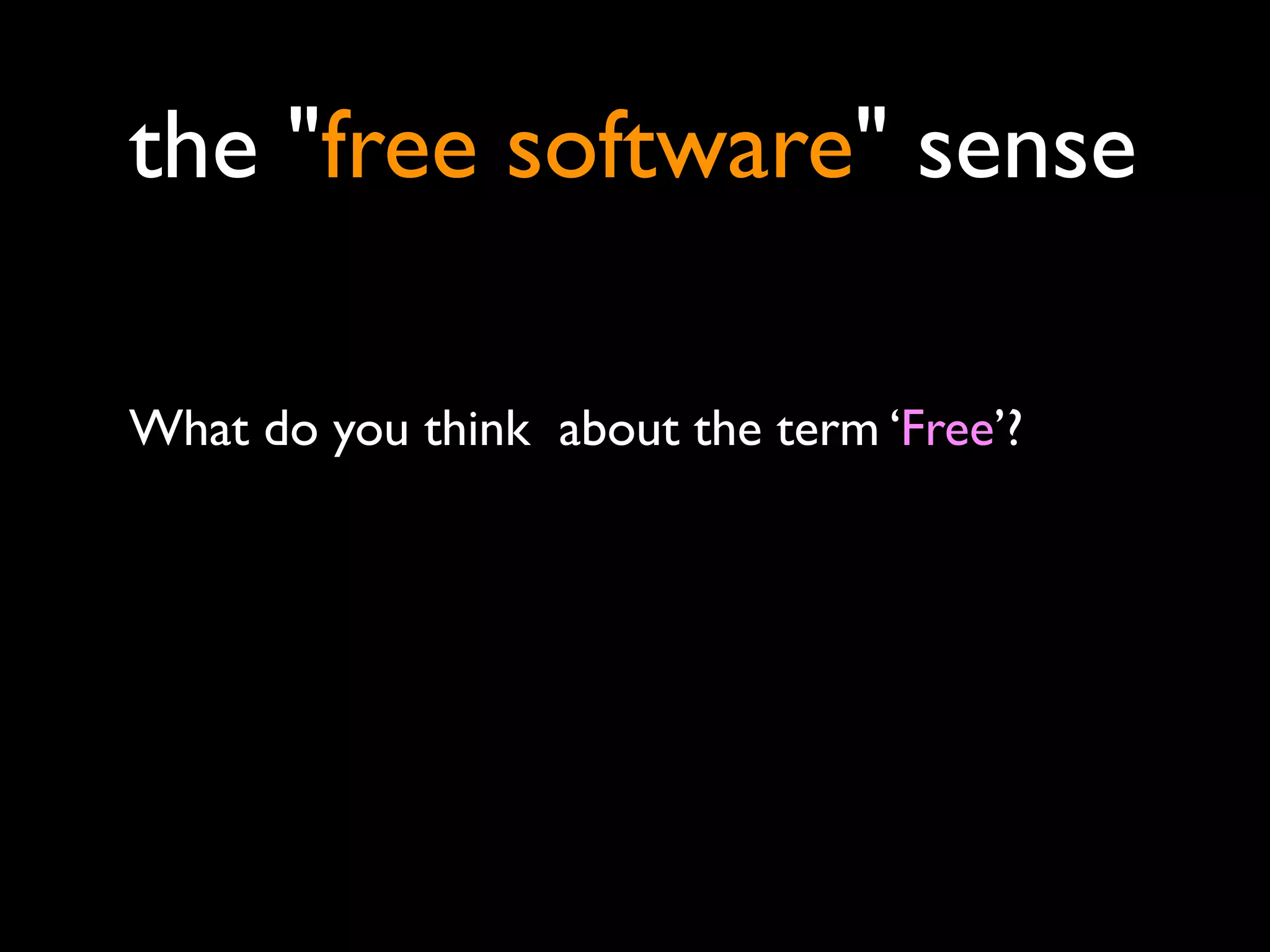 the "free software" sense

What do you think  about the term ‘Free’?